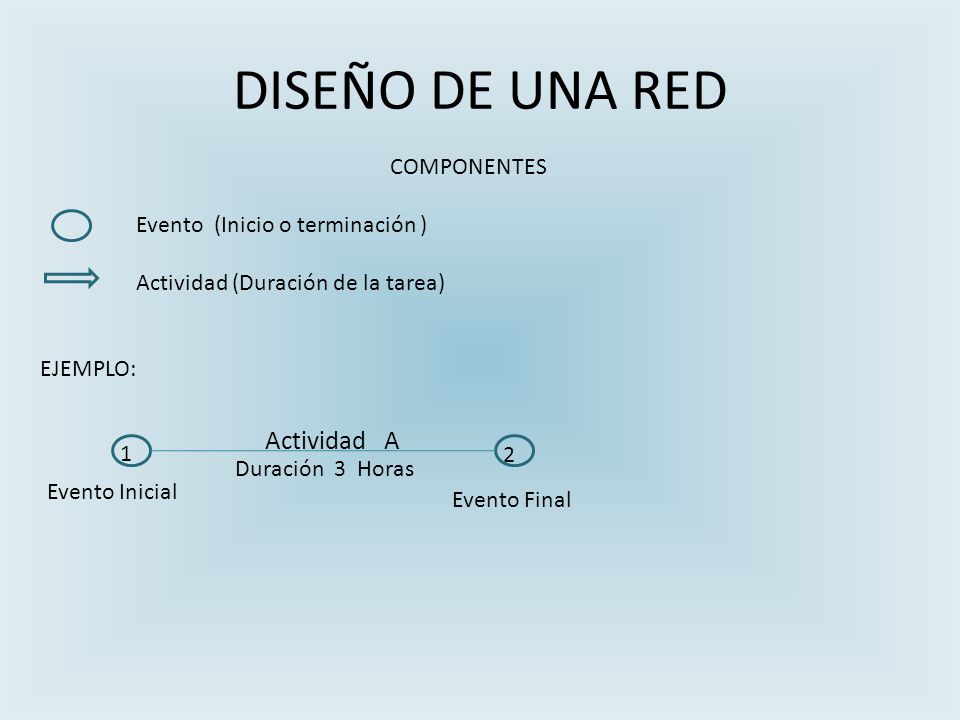 DISEÑO DE UNA RED

COMPONENTES

Evento (Inicio o terminación )

Actividad (Duración de la tarea)

EJEMPLO:

1

Actividad A
Duración 3 Horas

2

Evento Inicial

Evento Final